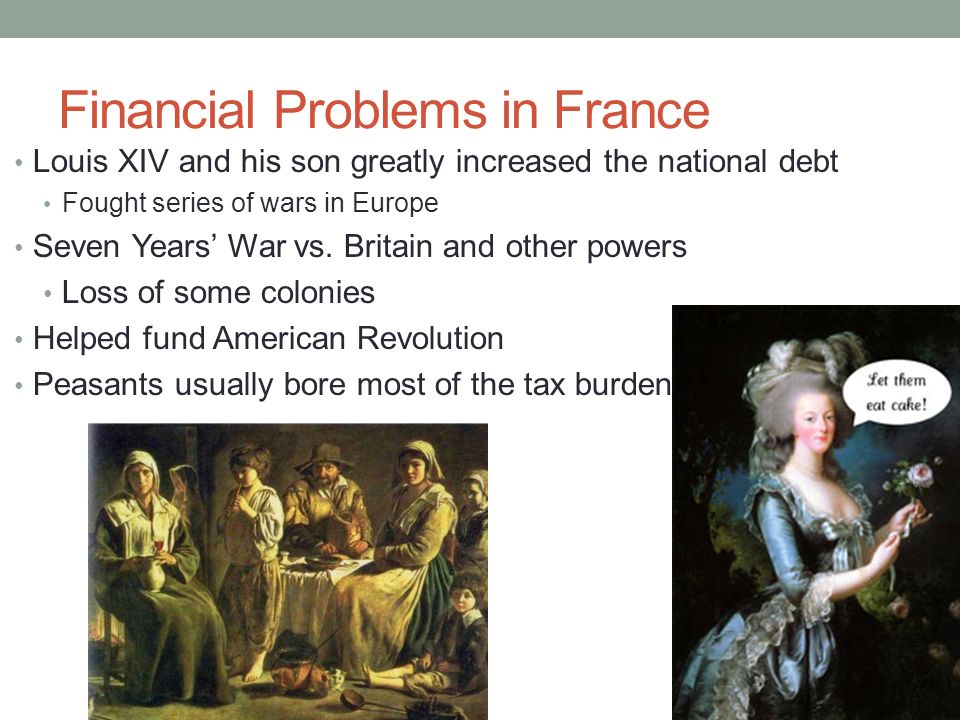 Financial Problems in France

• Louis XIV and his son greatly increased the national debt
  • Fought series of wars in Europe
• Seven Years' War vs. Britain and other powers
  • Loss of some colonies
• Helped fund American Revolution
• Peasants usually bore most of the tax burden

Let them eat cake!